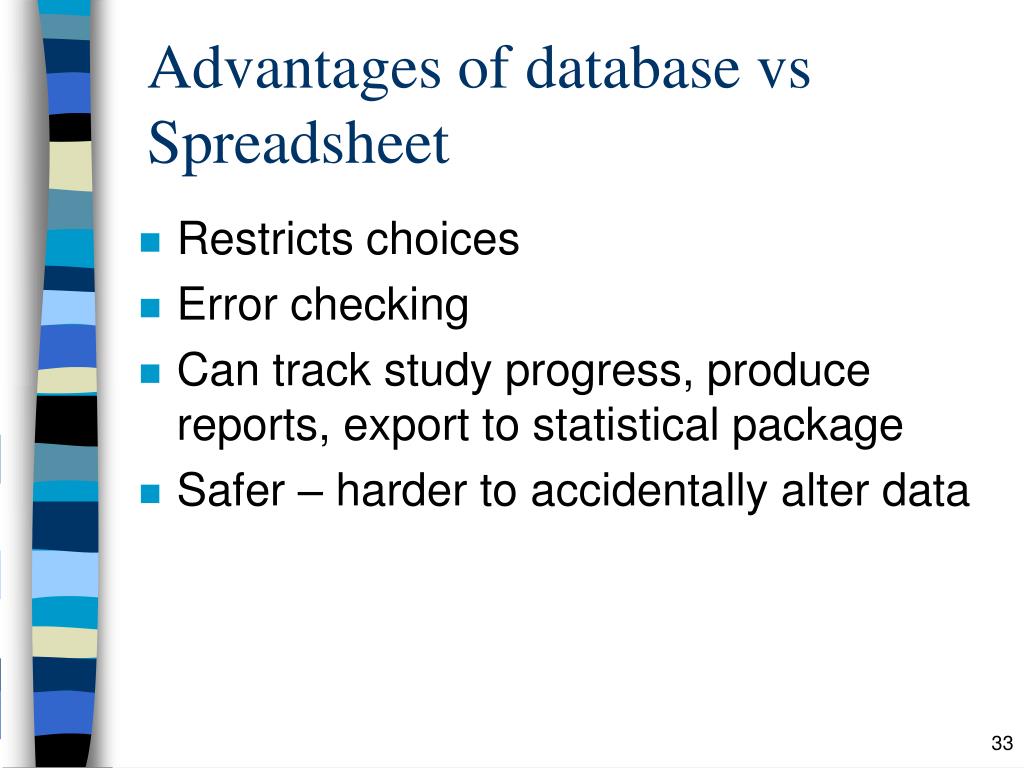 Advantages of database vs Spreadsheet

- Restricts choices
- Error checking
- Can track study progress, produce reports, export to statistical package
- Safer – harder to accidentally alter data

33